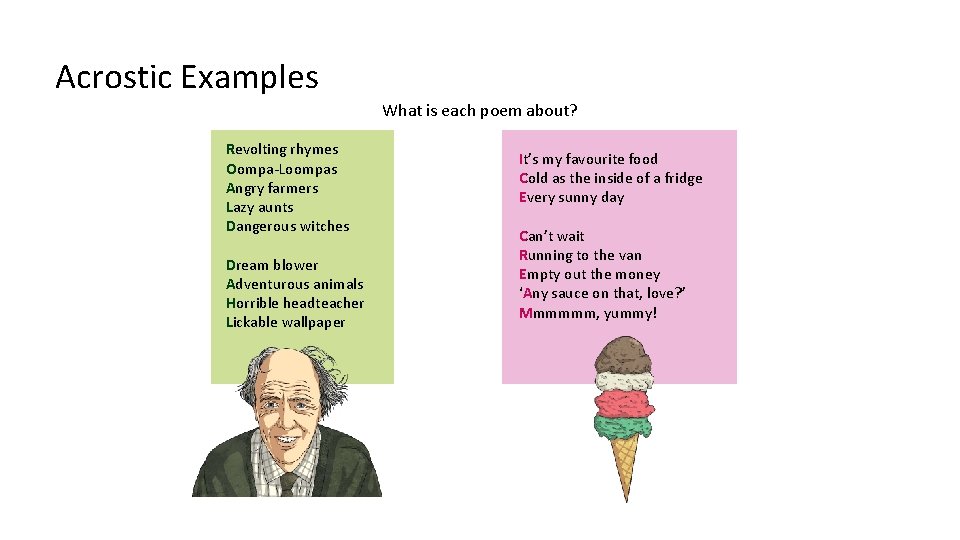 Acrostic Examples

What is each poem about?

Revolting rhymes
Oompa-Loompas
Angry farmers
Lazy aunts
Dangerous witches

Dream blower
Adventurous animals
Horrible headteacher
Lickable wallpaper

It's my favourite food
Cold as the inside of a fridge
Every sunny day

Can't wait
Running to the van
Empty out the money
'Any sauce on that, love?'
Mmmmmm, yummy!